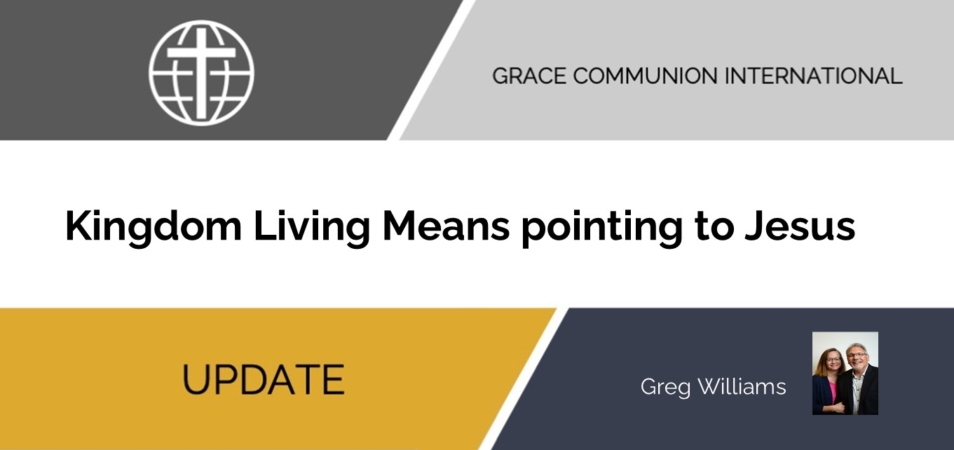 GRACE COMMUNION INTERNATIONAL

Kingdom Living Means pointing to Jesus

UPDATE

Greg Williams